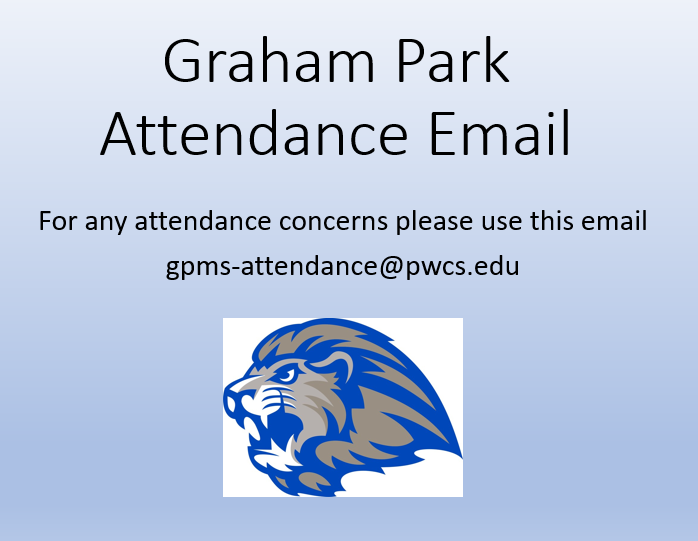 Graham Park
Attendance Email

For any attendance concerns please use this email
gpms-attendance@pwcs.edu